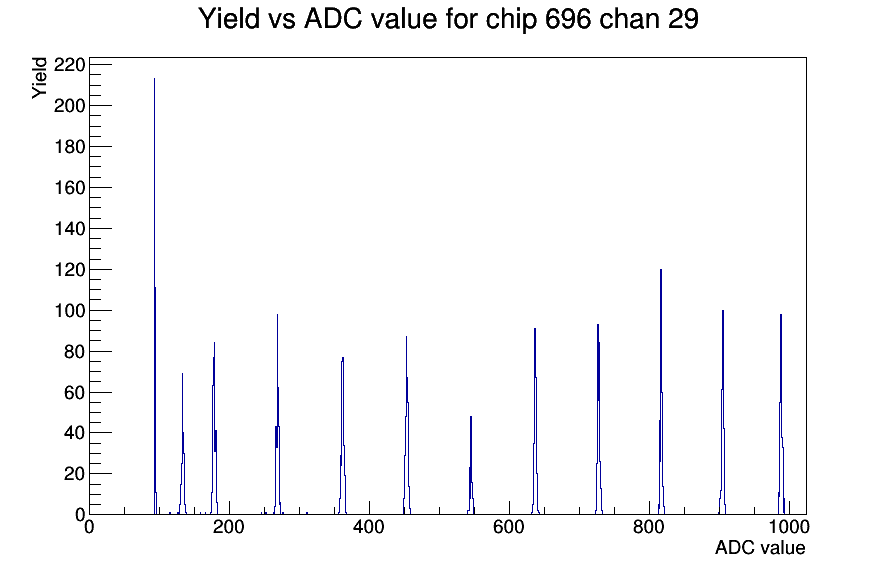 Yield vs ADC value for chip 696 chan 29

Yield

220
200
180
160
140
120
100
80
60
40
20
0

0
200
400
600
800
1000

ADC value